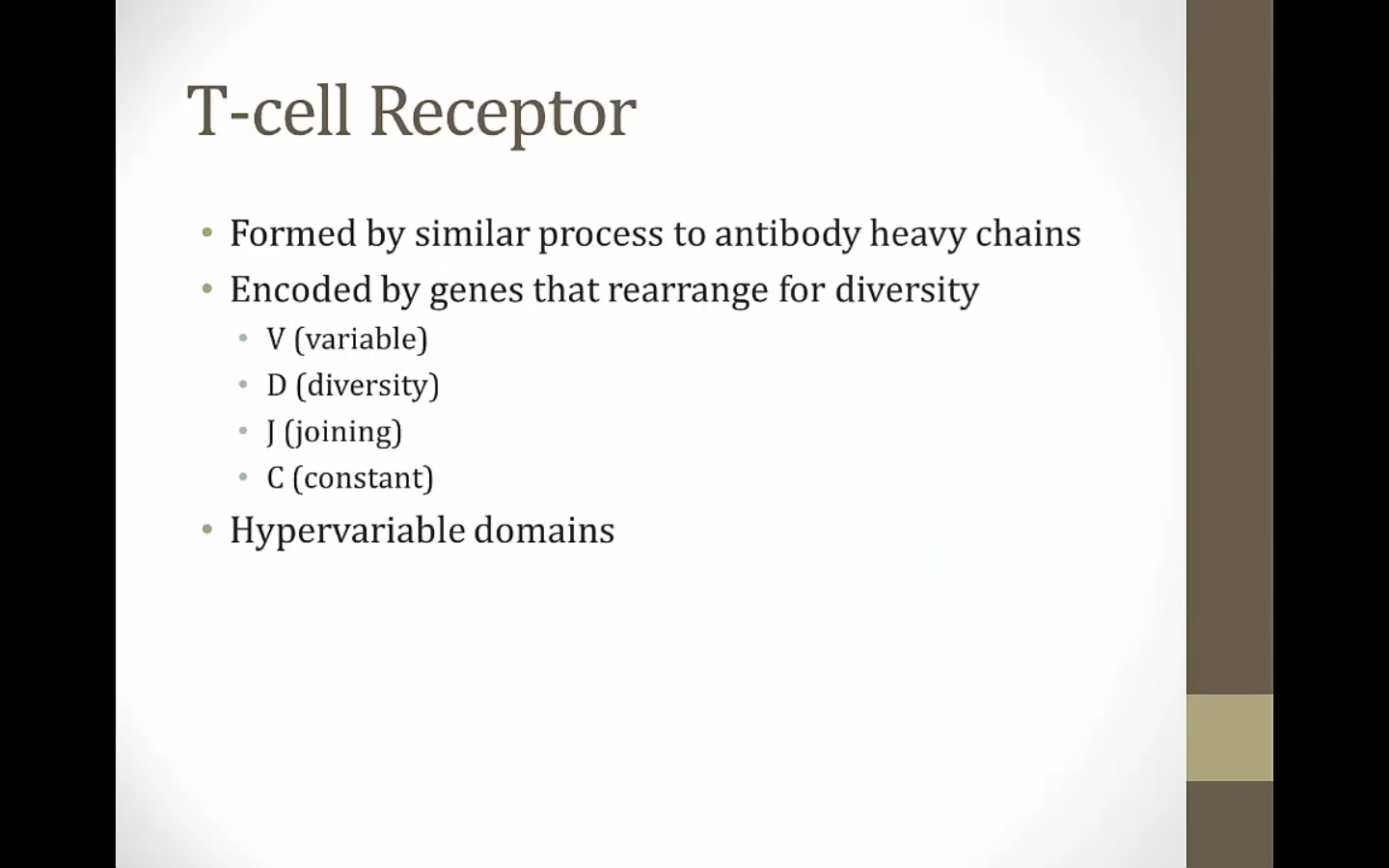 T-cell Receptor

• Formed by similar process to antibody heavy chains
• Encoded by genes that rearrange for diversity
  • V (variable)
  • D (diversity)
  • J (joining)
  • C (constant)
• Hypervariable domains